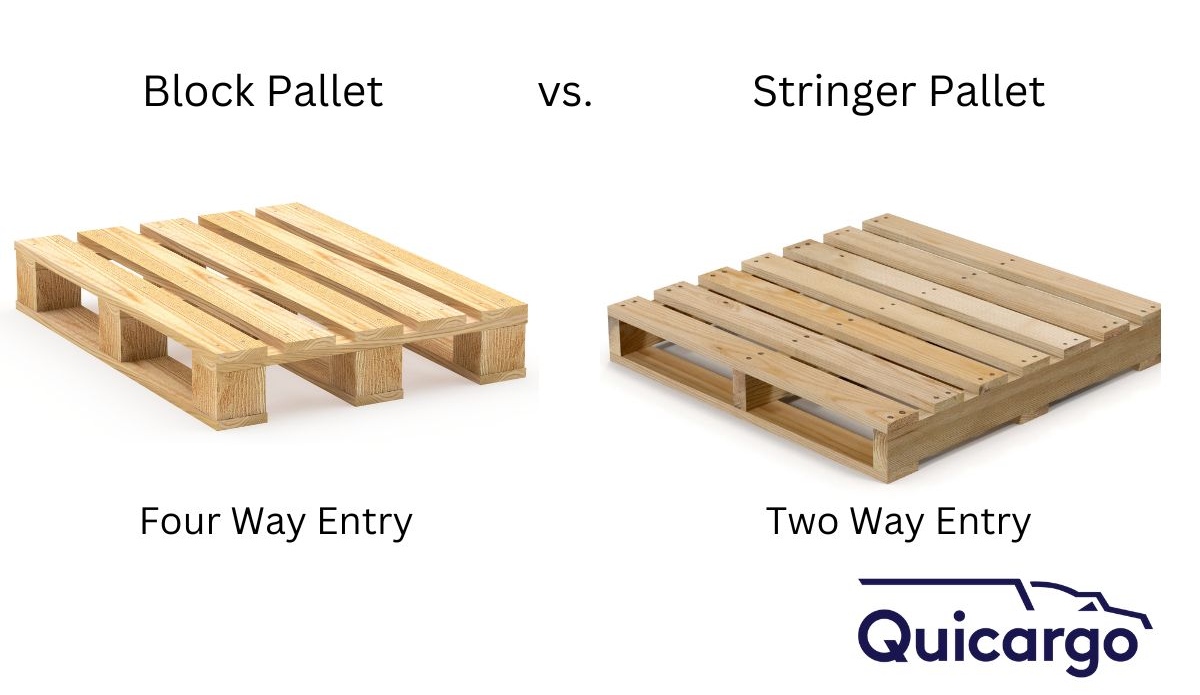 Block Pallet vs. Stringer Pallet

Four Way Entry

Two Way Entry

Quicargo